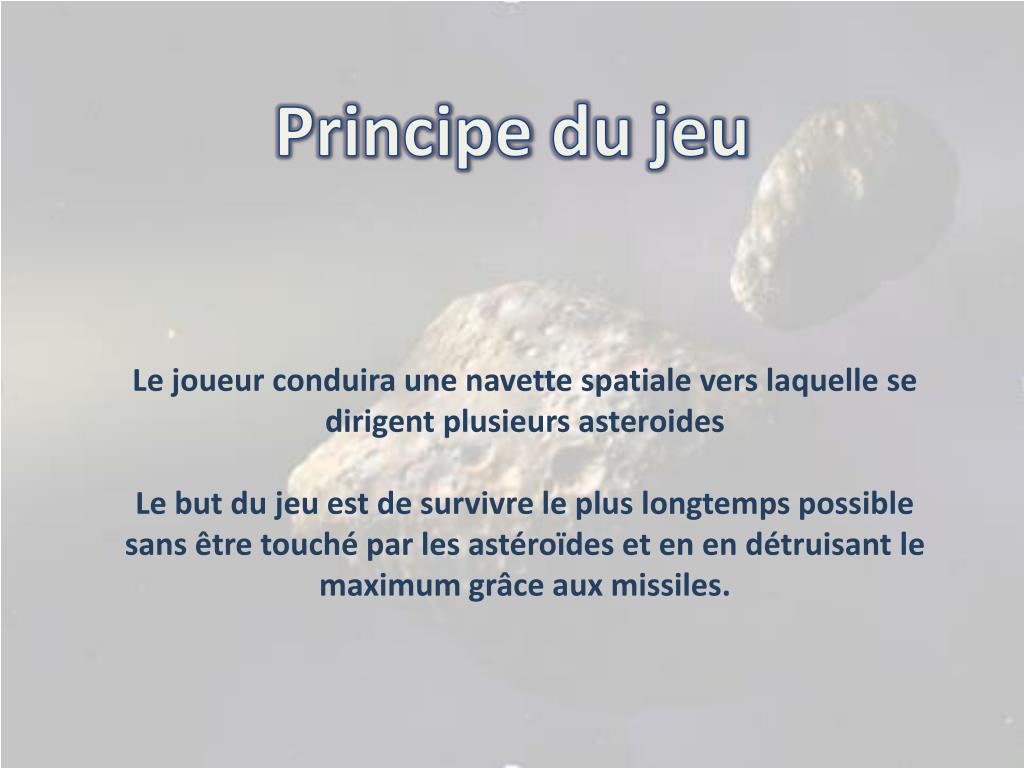 Principe du jeu

Le joueur conduira une navette spatiale vers laquelle se dirigent plusieurs asteroides

Le but du jeu est de survivre le plus longtemps possible sans être touché par les astéroïdes et en en détruisant le maximum grâce aux missiles.